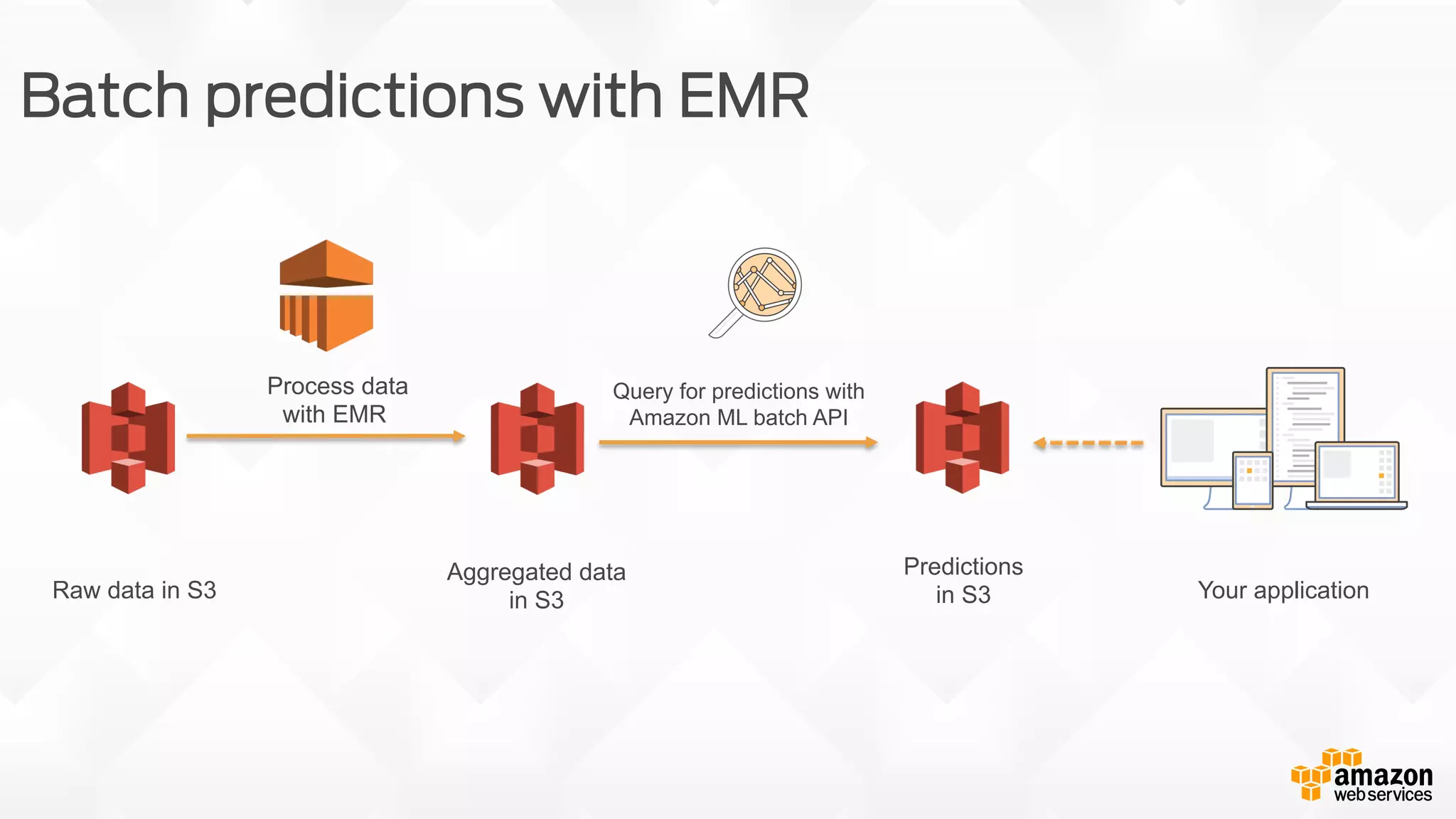 Batch predictions with EMR

Process data with EMR

Query for predictions with Amazon ML batch API

Raw data in S3

Aggregated data in S3

Predictions in S3

Your application

amazon web services